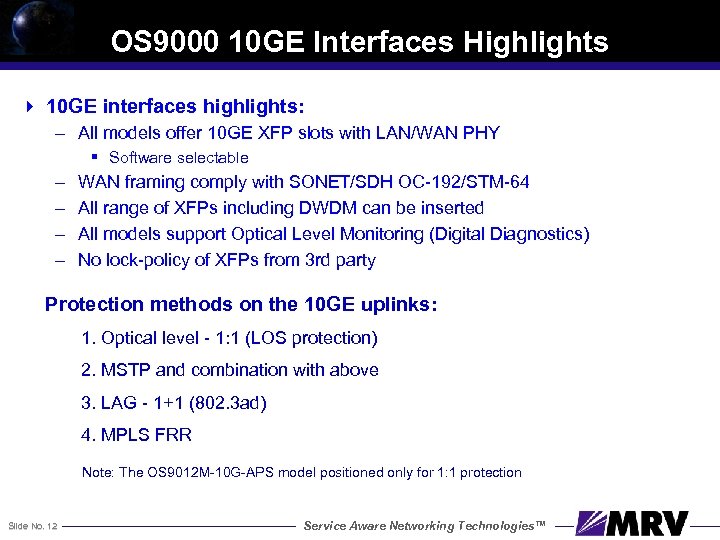 OS9000 10GE Interfaces Highlights

10GE interfaces highlights:

– All models offer 10GE XFP slots with LAN/WAN PHY
  ▪ Software selectable
– WAN framing comply with SONET/SDH OC-192/STM-64
– All range of XFPs including DWDM can be inserted
– All models support Optical Level Monitoring (Digital Diagnostics)
– No lock-policy of XFPs from 3rd party

Protection methods on the 10GE uplinks:

1. Optical level - 1:1 (LOS protection)

2. MSTP and combination with above

3. LAG - 1+1 (802.3ad)

4. MPLS FRR

Note: The OS9012M-10G-APS model positioned only for 1:1 protection

Slide No. 12

Service Aware Networking Technologies™

MRV